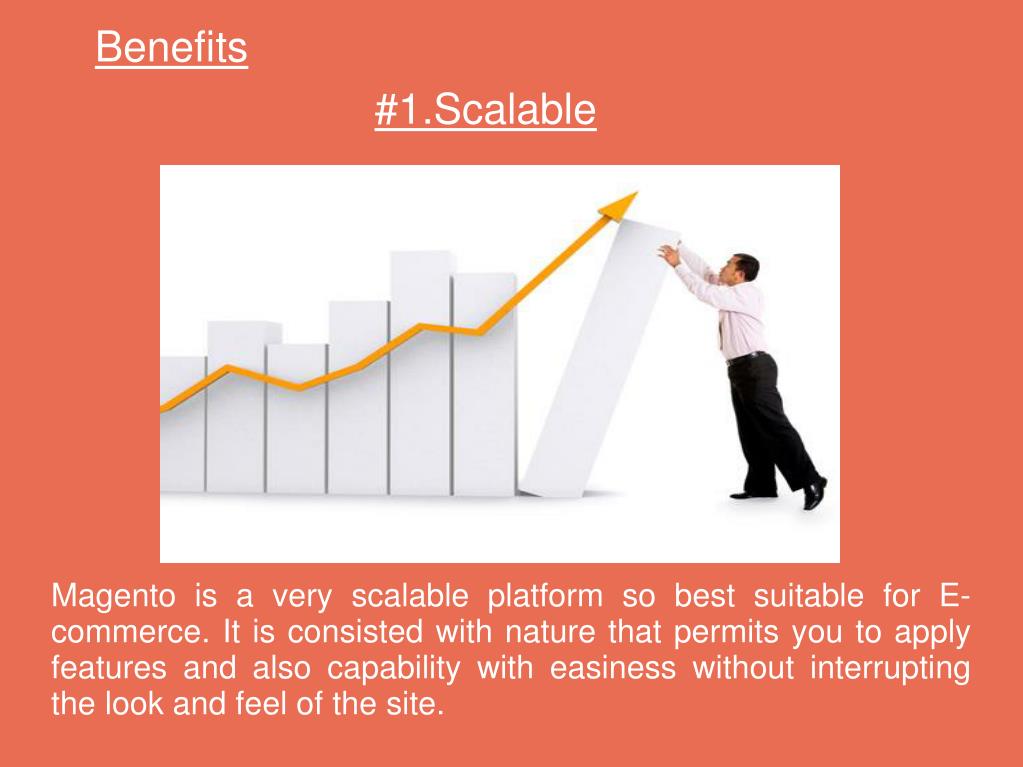 Benefits

#1.Scalable

Magento is a very scalable platform so best suitable for E-commerce. It is consisted with nature that permits you to apply features and also capability with easiness without interrupting the look and feel of the site.